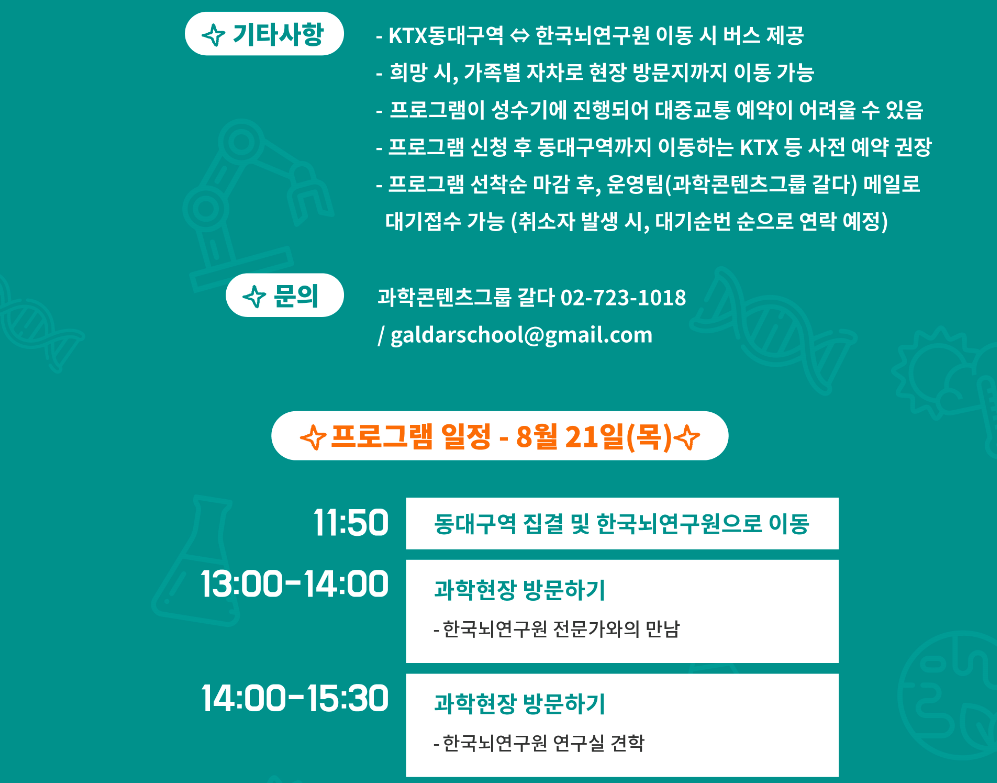 ✧ 기타사항

- KTX동대구역 ⇔ 한국뇌연구원 이동 시 버스 제공
- 희망 시, 가족별 자차로 현장 방문지까지 이동 가능
- 프로그램이 성수기에 진행되어 대중교통 예약이 어려울 수 있음
- 프로그램 신청 후 동대구역까지 이동하는 KTX 등 사전 예약 권장
- 프로그램 선착순 마감 후, 운영팀(과학콘텐츠그룹 갈다) 메일로 대기접수 가능 (취소자 발생 시, 대기순번 순으로 연락 예정)

✧ 문의

과학콘텐츠그룹 갈다 02-723-1018 / galdarschool@gmail.com

✧ 프로그램 일정 - 8월 21일(목) ✧

11:50
동대구역 집결 및 한국뇌연구원으로 이동

13:00-14:00
과학현장 방문하기
- 한국뇌연구원 전문가와의 만남

14:00-15:30
과학현장 방문하기
- 한국뇌연구원 연구실 견학